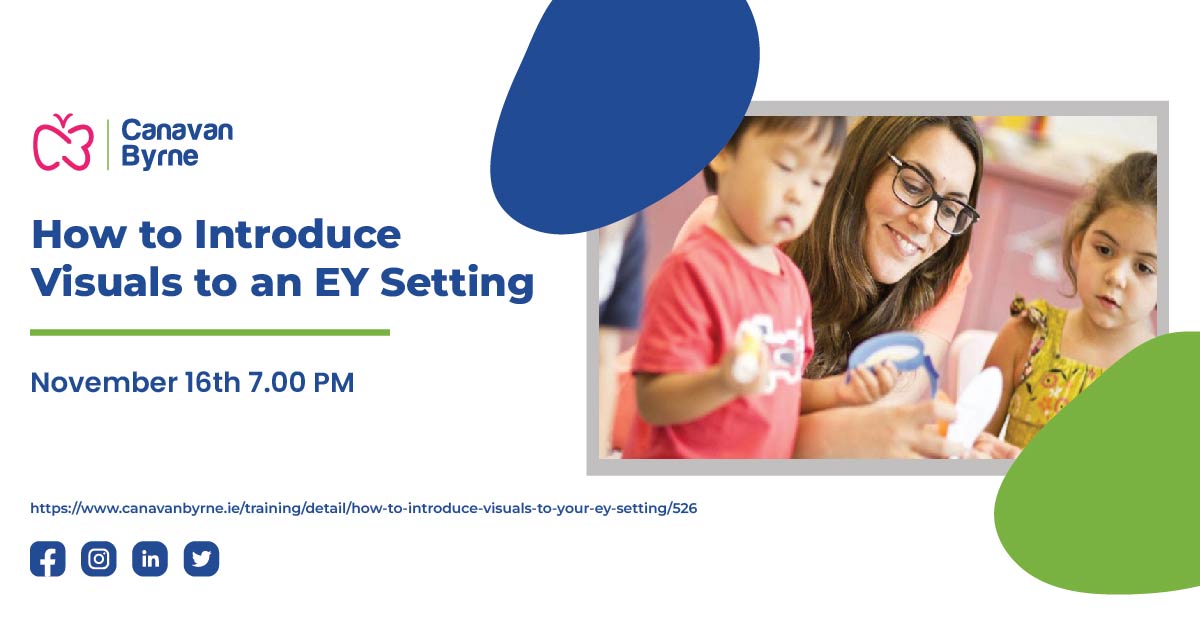 Canavan Byrne

How to Introduce Visuals to an EY Setting

November 16th 7.00 PM

https://www.canavanbyrne.ie/training/detail/how-to-introduce-visuals-to-your-ey-setting/526